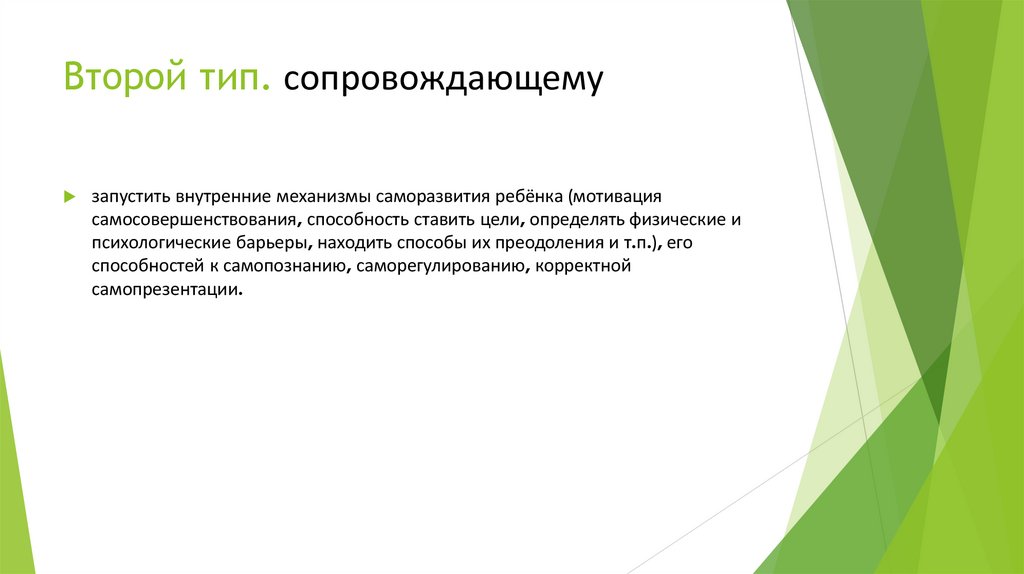 Второй тип. сопровождающему

запустить внутренние механизмы саморазвития ребёнка (мотивация самосовершенствования, способность ставить цели, определять физические и психологические барьеры, находить способы их преодоления и т.п.), его способностей к самопознанию, саморегулированию, корректной самопрезентации.